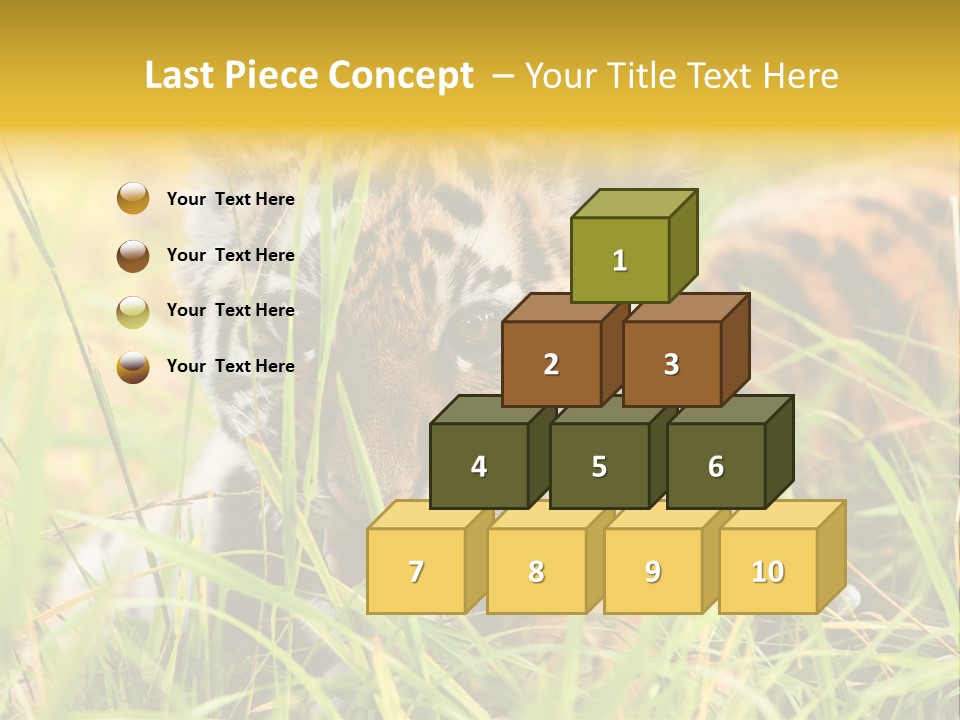 Last Piece Concept – Your Title Text Here

Your Text Here

Your Text Here

Your Text Here

Your Text Here

1

2

3

4

5

6

7

8

9

10